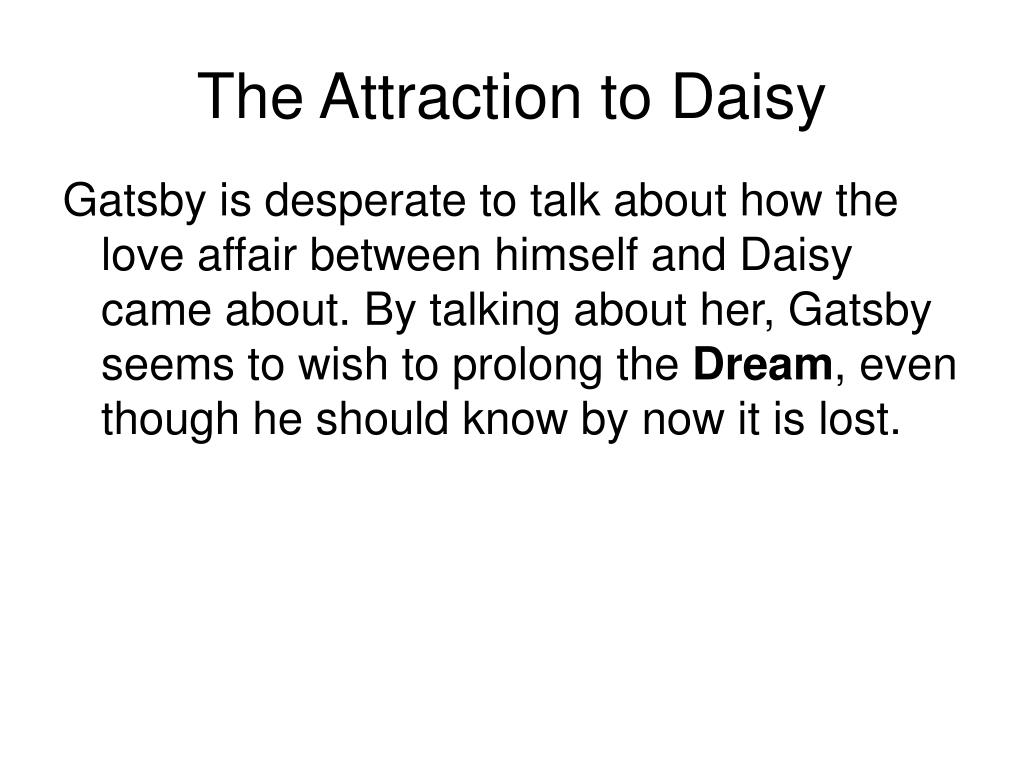 The Attraction to Daisy

Gatsby is desperate to talk about how the love affair between himself and Daisy came about. By talking about her, Gatsby seems to wish to prolong the Dream, even though he should know by now it is lost.